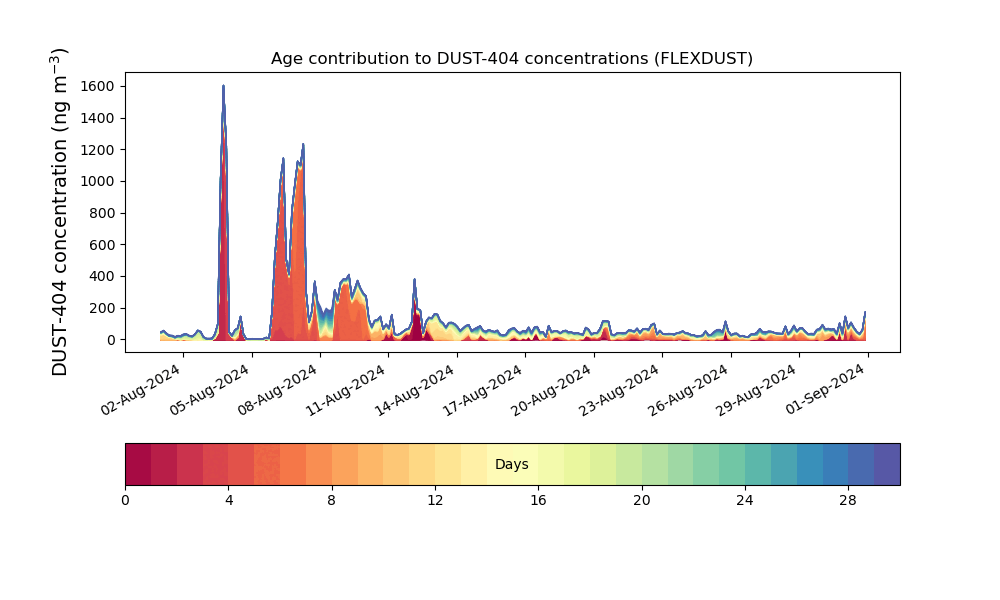 Age contribution to DUST-404 concentrations (FLEXDUST)

DUST-404 concentration (ng m$^{-3}$)

1600
1400
1200
1000
800
600
400
200
0

02-Aug-2024
05-Aug-2024
08-Aug-2024
11-Aug-2024
14-Aug-2024
17-Aug-2024
20-Aug-2024
23-Aug-2024
26-Aug-2024
29-Aug-2024
01-Sep-2024

Days

0
4
8
12
16
20
24
28